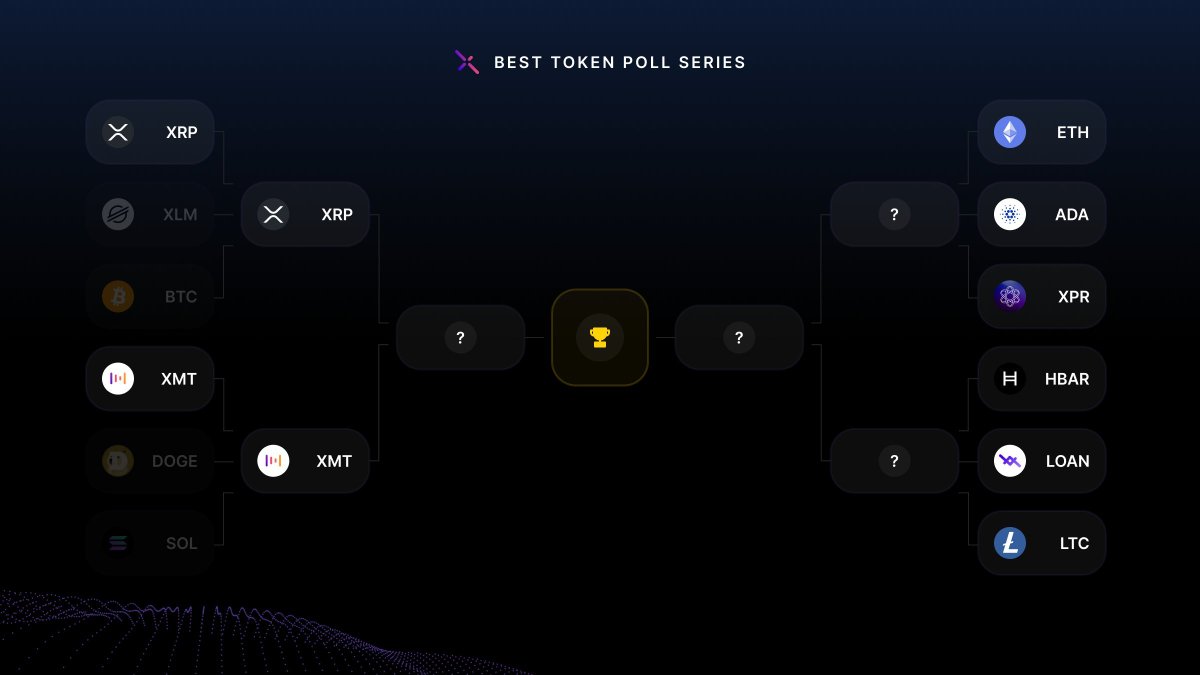 BEST TOKEN POLL SERIES

XRP
XLM
BTC
XMT
DOGE
SOL

XRP
XMT

?
?
?
?

ETH
ADA
XPR
HBAR
LOAN
LTC